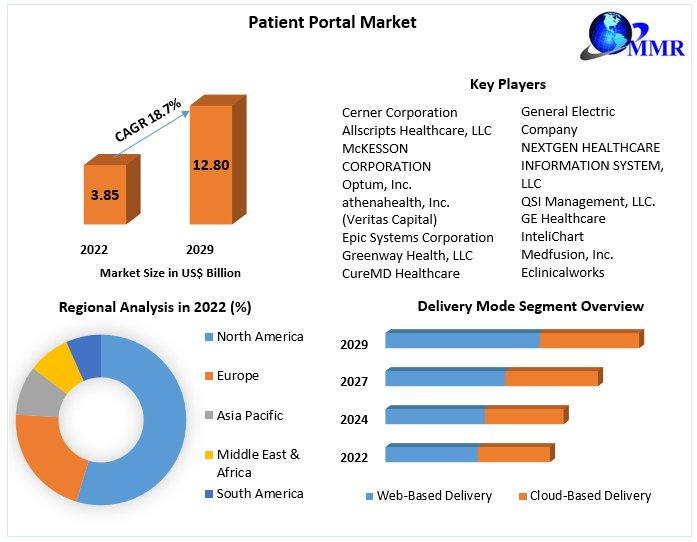 Patient Portal Market

MMR

CAGR 18.7%

3.85

12.80

2022

2029

Market Size in US$ Billion

Key Players

Cerner Corporation
Allscripts Healthcare, LLC
McKESSON CORPORATION
Optum, Inc.
athenahealth, Inc. (Veritas Capital)
Epic Systems Corporation
Greenway Health, LLC
CureMD Healthcare

General Electric Company
NEXTGEN HEALTHCARE INFORMATION SYSTEM, LLC
QSI Management, LLC.
GE Healthcare
InteliChart
Medfusion, Inc.
Eclinicalworks

Regional Analysis in 2022 (%)

North America
Europe
Asia Pacific
Middle East & Africa
South America

Delivery Mode Segment Overview

2029
2027
2024
2022

Web-Based Delivery
Cloud-Based Delivery